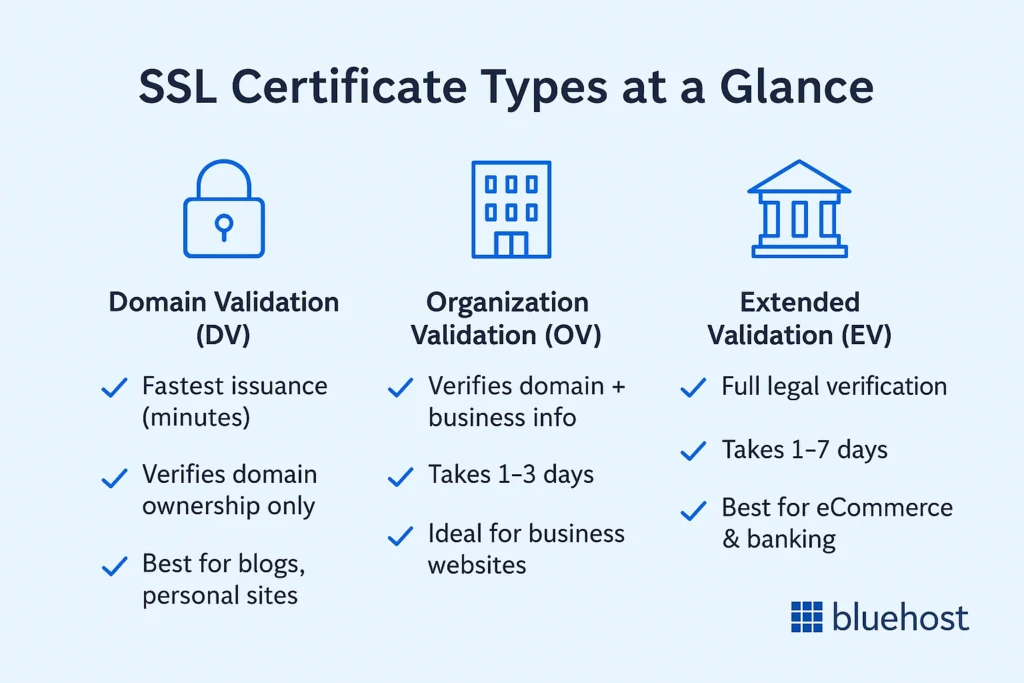 SSL Certificate Types at a Glance

Domain Validation (DV)

✓ Fastest issuance (minutes)

✓ Verifies domain ownership only

✓ Best for blogs, personal sites

Organization Validation (OV)

✓ Verifies domain + business info

✓ Takes 1–3 days

✓ Ideal for business websites

Extended Validation (EV)

✓ Full legal verification

✓ Takes 1–7 days

✓ Best for eCommerce & banking

bluehost